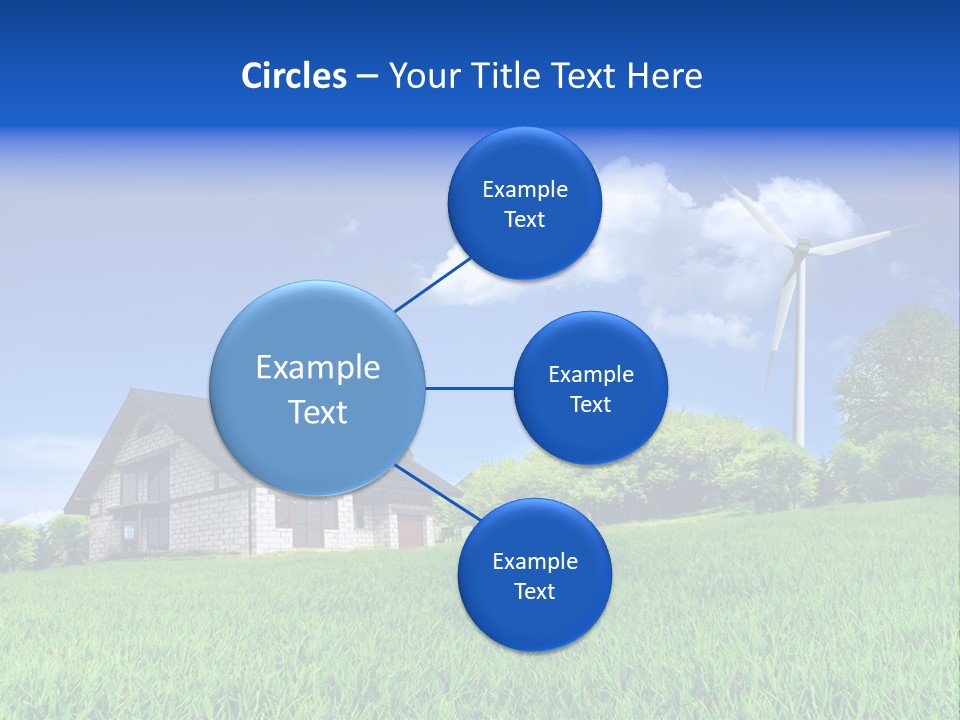 Circles – Your Title Text Here

Example Text

Example Text

Example Text

Example Text